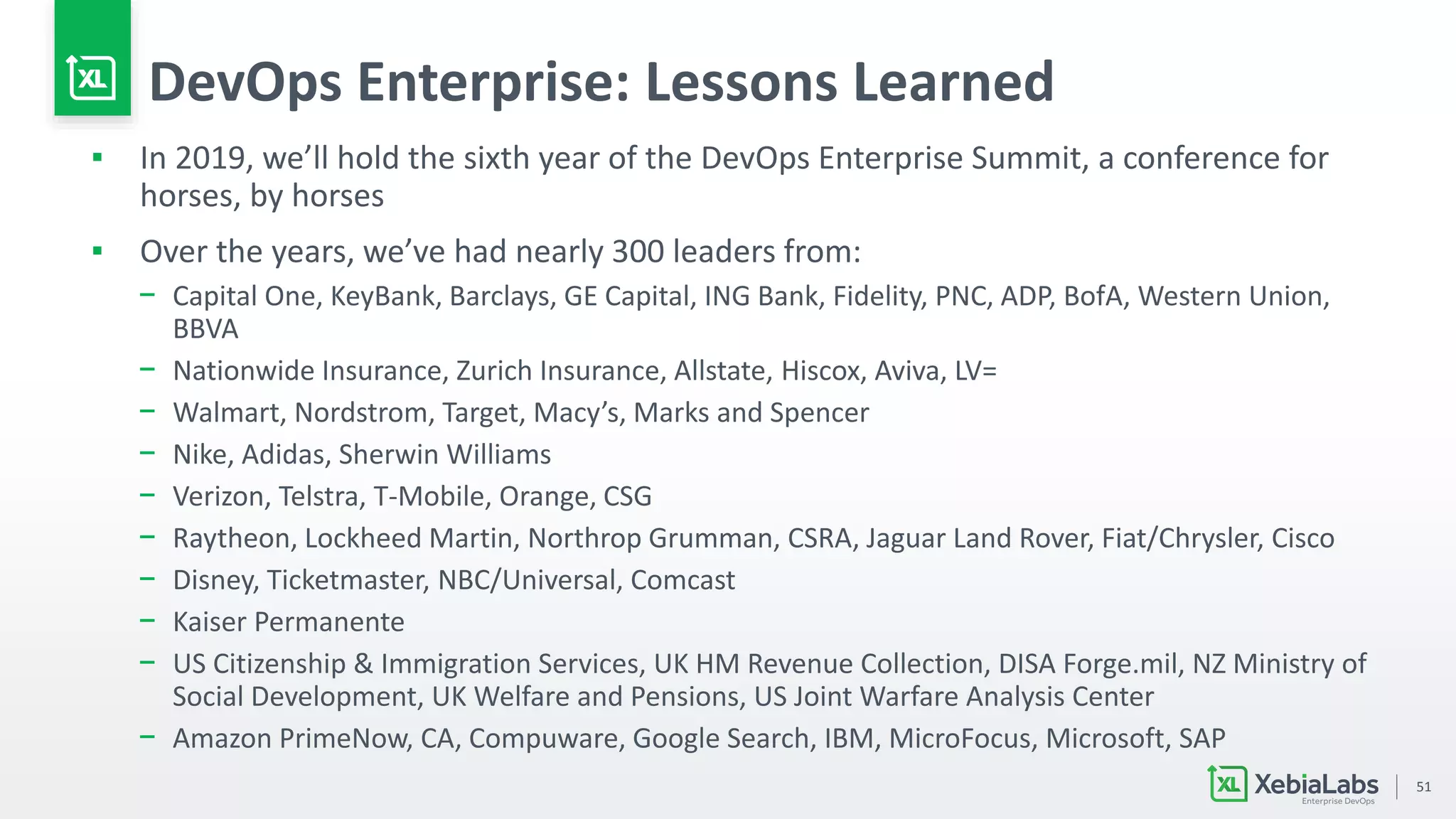 XL

DevOps Enterprise: Lessons Learned

▪ In 2019, we'll hold the sixth year of the DevOps Enterprise Summit, a conference for horses, by horses

▪ Over the years, we've had nearly 300 leaders from:

– Capital One, KeyBank, Barclays, GE Capital, ING Bank, Fidelity, PNC, ADP, BofA, Western Union, BBVA

– Nationwide Insurance, Zurich Insurance, Allstate, Hiscox, Aviva, LV=

– Walmart, Nordstrom, Target, Macy's, Marks and Spencer

– Nike, Adidas, Sherwin Williams

– Verizon, Telstra, T-Mobile, Orange, CSG

– Raytheon, Lockheed Martin, Northrop Grumman, CSRA, Jaguar Land Rover, Fiat/Chrysler, Cisco

– Disney, Ticketmaster, NBC/Universal, Comcast

– Kaiser Permanente

– US Citizenship & Immigration Services, UK HM Revenue Collection, DISA Forge.mil, NZ Ministry of Social Development, UK Welfare and Pensions, US Joint Warfare Analysis Center

– Amazon PrimeNow, CA, Compuware, Google Search, IBM, MicroFocus, Microsoft, SAP

XL XebiaLabs
Enterprise DevOps

51